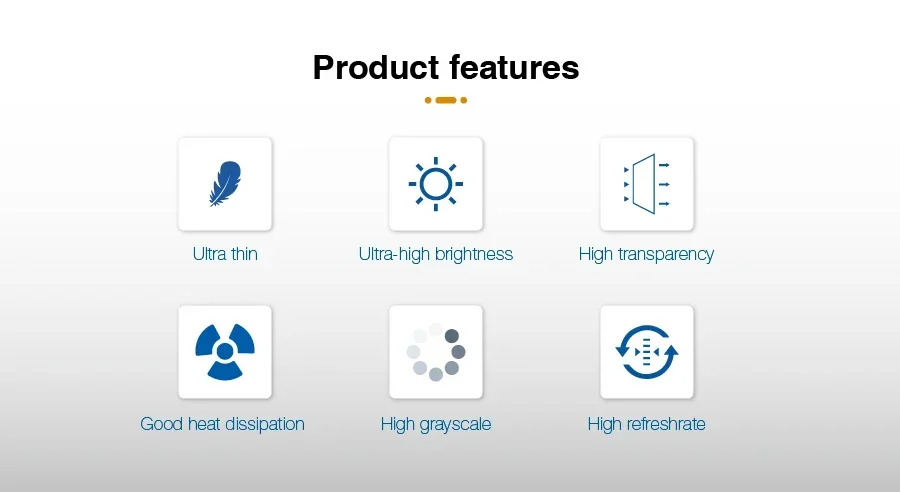 Product features

Ultra thin

Ultra-high brightness

High transparency

Good heat dissipation

High grayscale

High refreshrate